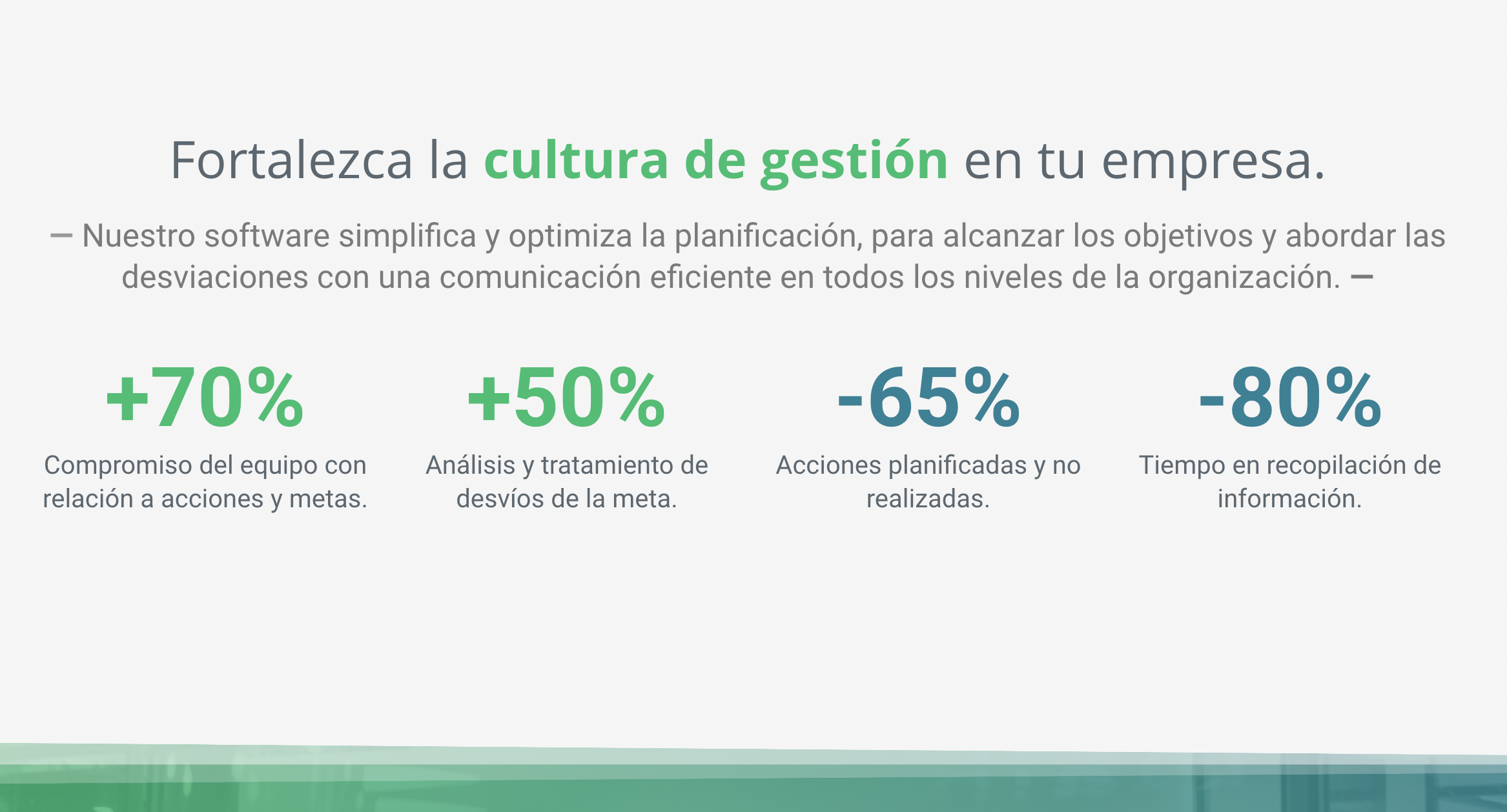 Fortalezca la cultura de gestión en tu empresa.

— Nuestro software simplifica y optimiza la planificación, para alcanzar los objetivos y abordar las desviaciones con una comunicación eficiente en todos los niveles de la organización. —

+70%
Compromiso del equipo con relación a acciones y metas.

+50%
Análisis y tratamiento de desvíos de la meta.

-65%
Acciones planificadas y no realizadas.

-80%
Tiempo en recopilación de información.